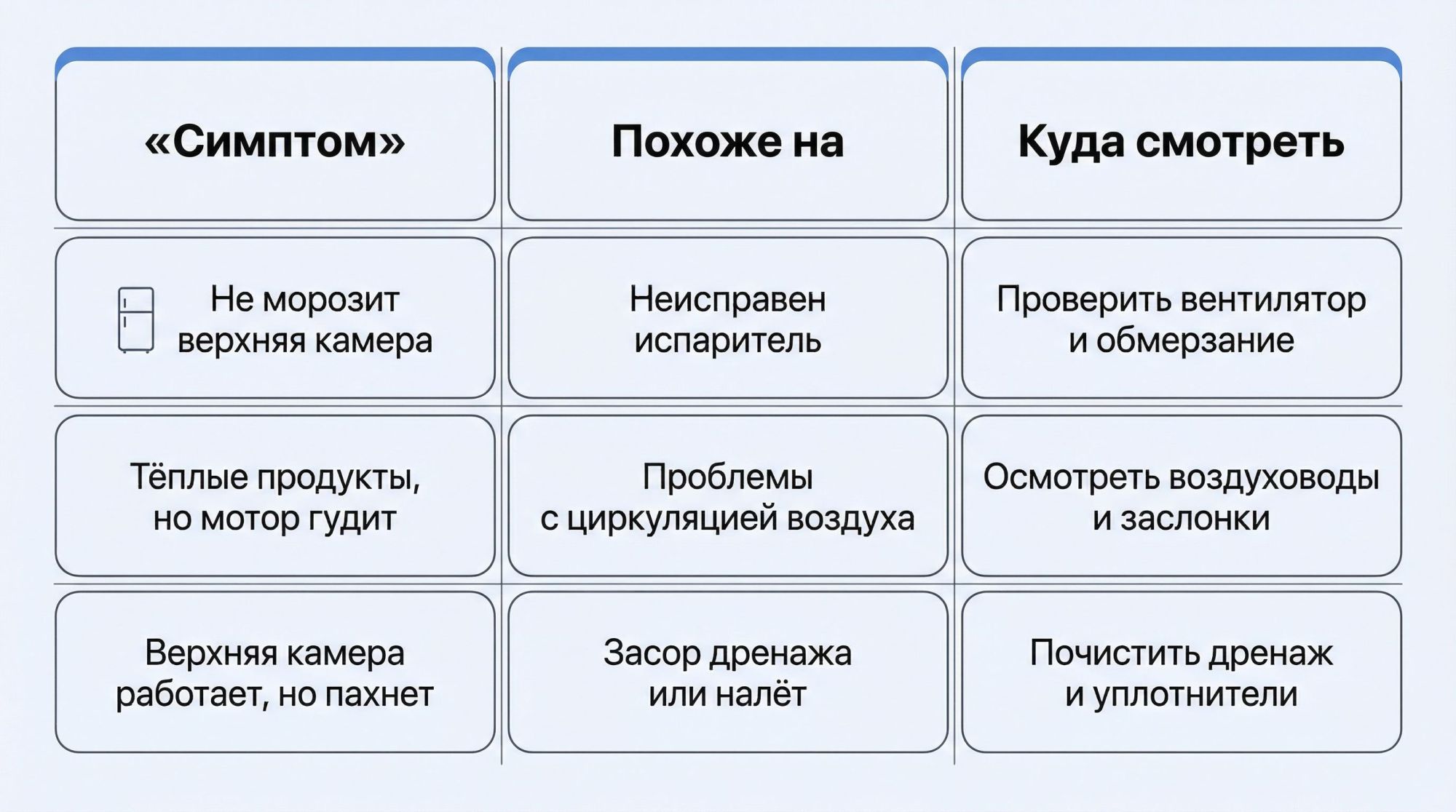 | «Симптом» | Похоже на | Куда смотреть |
|---|---|---|
| Не морозит верхняя камера | Неисправен испаритель | Проверить вентилятор и обмерзание |
| Тёплые продукты, но мотор гудит | Проблемы с циркуляцией воздуха | Осмотреть воздуховоды и заслонки |
| Верхняя камера работает, но пахнет | Засор дренажа или налёт | Почистить дренаж и уплотнители |